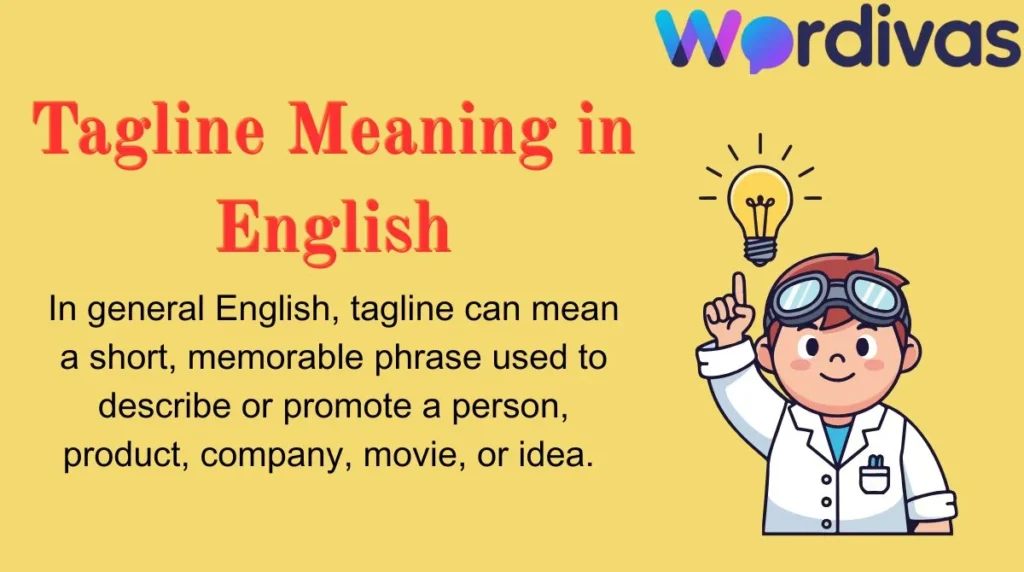 Wordivas

Tagline Meaning in English

In general English, tagline can mean a short, memorable phrase used to describe or promote a person, product, company, movie, or idea.